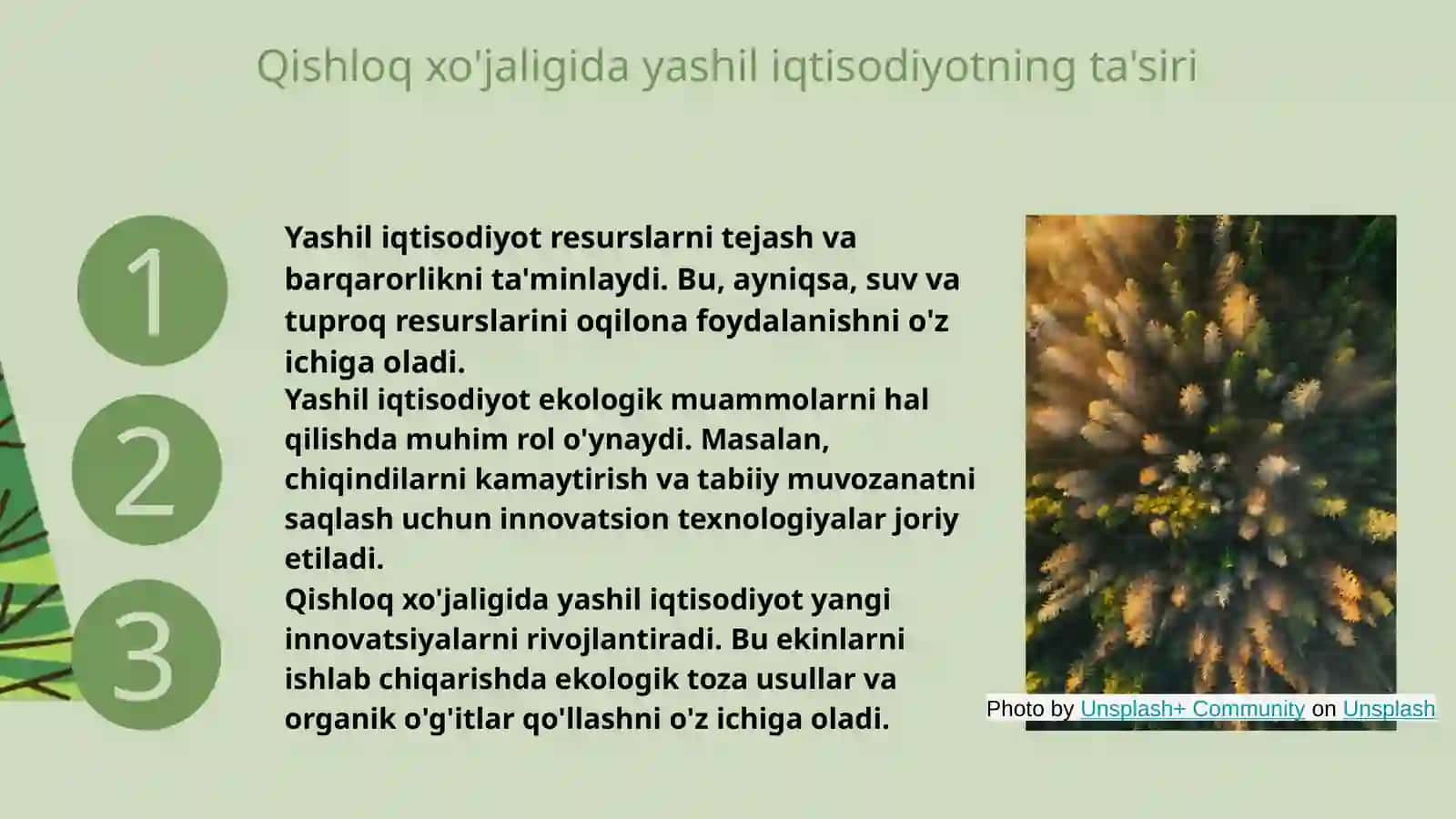 Qishloq xo'jaligida yashil iqtisodiyotning ta'siri

1

Yashil iqtisodiyot resurslarni tejash va barqarorlikni ta'minlaydi. Bu, ayniqsa, suv va tuproq resurslarini oqilona foydalanishni o'z ichiga oladi.

2

Yashil iqtisodiyot ekologik muammolarni hal qilishda muhim rol o'ynaydi. Masalan, chiqindilarni kamaytirish va tabiiy muvozanatni saqlash uchun innovatsion texnologiyalar joriy etiladi.

3

Qishloq xo'jaligida yashil iqtisodiyot yangi innovatsiyalarni rivojlantiradi. Bu ekinlarni ishlab chiqarishda ekologik toza usullar va organik o'g'itlar qo'llashni o'z ichiga oladi.

Photo by Unsplash+ Community on Unsplash